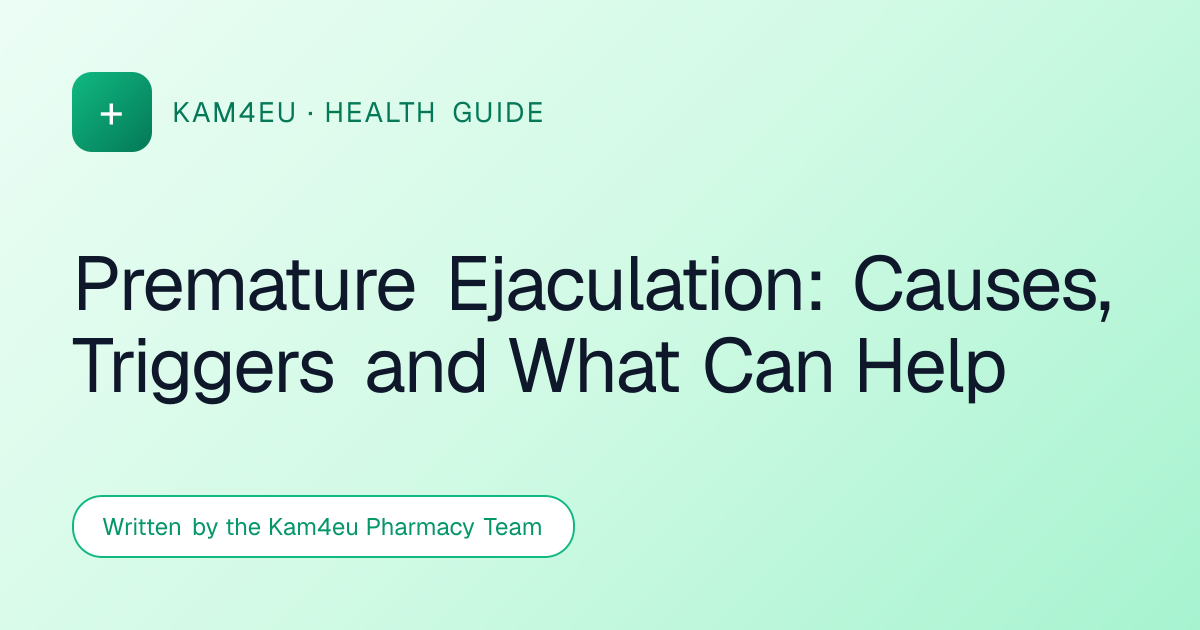 +
KAM4EU · HEALTH GUIDE

Premature Ejaculation: Causes, Triggers and What Can Help

Written by the Kam4eu Pharmacy Team